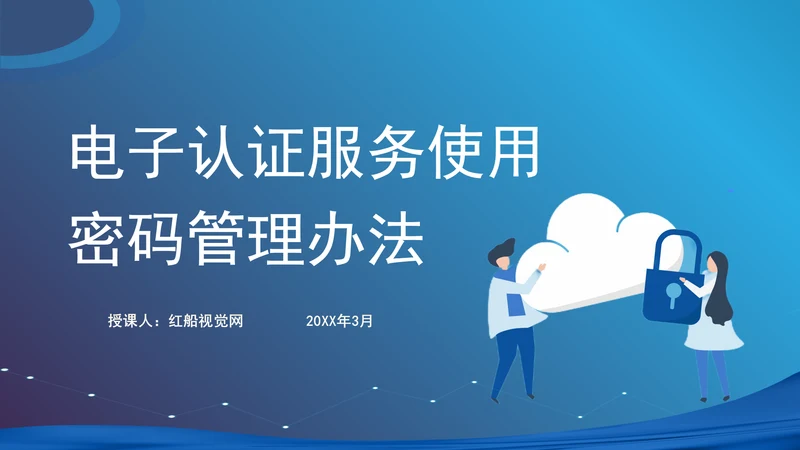 电子认证服务使用密码管理办法

授课人：红船视觉网

20XX年3月